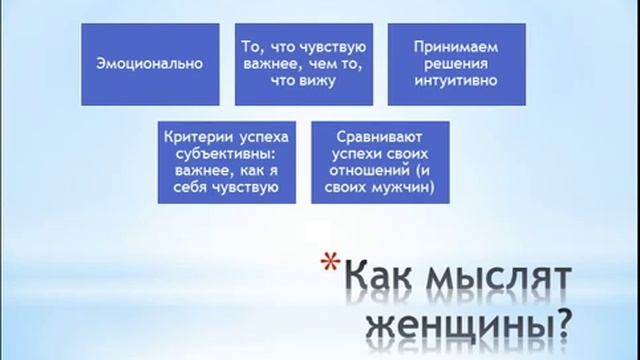 Эмоционально

То, что чувствую важнее, чем то, что вижу

Принимаем решения интуитивно

Критерии успеха субъективны: важнее, как я себя чувствую

Сравнивают успехи своих отношений (и своих мужчин)

*Как мыслят женщины?